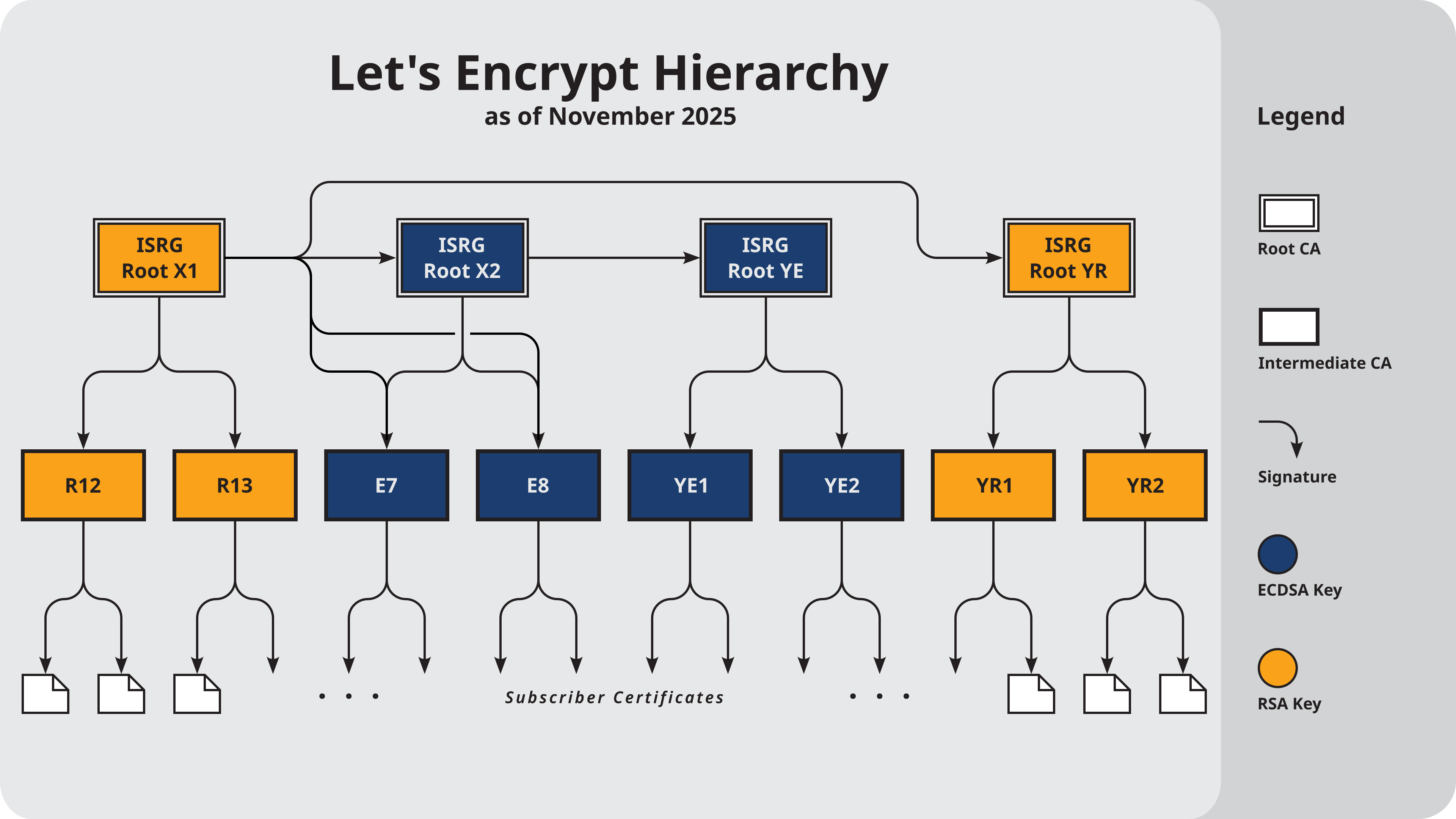 Let's Encrypt Hierarchy
as of November 2025

ISRG Root X1
ISRG Root X2
ISRG Root YE
ISRG Root YR

R12
R13
E7
E8
YE1
YE2
YR1
YR2

. . .
Subscriber Certificates
. . .

Legend
Root CA
Intermediate CA
Signature
ECDSA Key
RSA Key